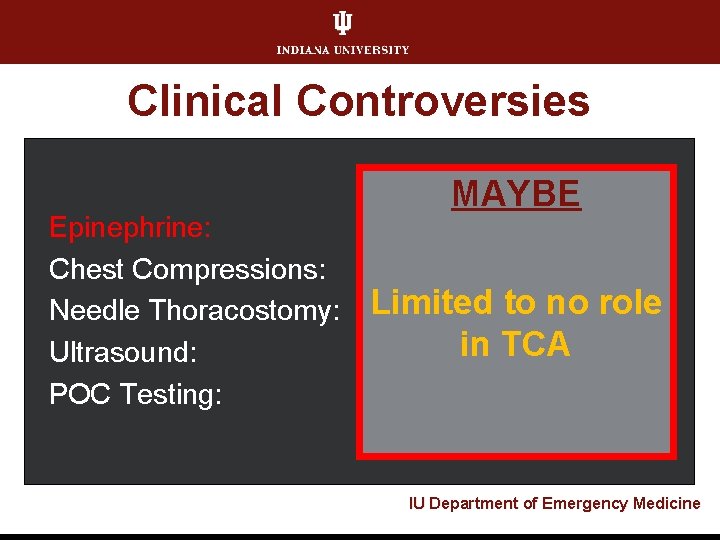 INDIANA UNIVERSITY

Clinical Controversies

Epinephrine:
Chest Compressions:
Needle Thoracostomy:
Ultrasound:
POC Testing:

MAYBE

Limited to no role in TCA

IU Department of Emergency Medicine